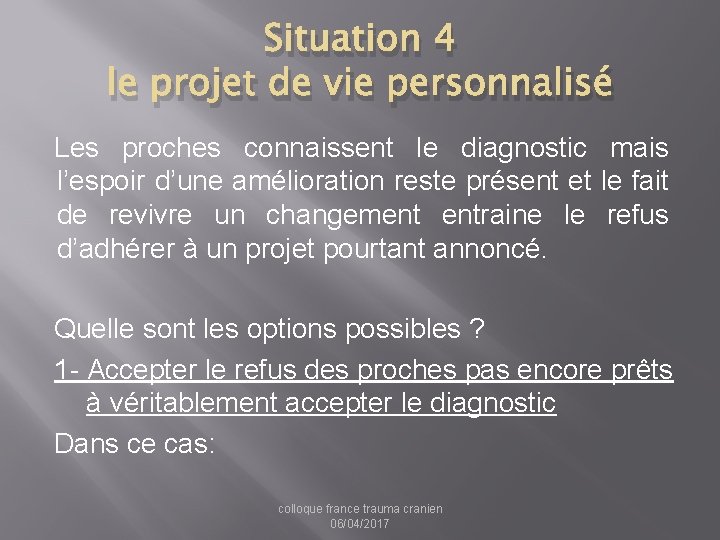 Situation 4
le projet de vie personnalisé

Les proches connaissent le diagnostic mais l'espoir d'une amélioration reste présent et le fait de revivre un changement entraine le refus d'adhérer à un projet pourtant annoncé.

Quelle sont les options possibles ?

1- Accepter le refus des proches pas encore prêts à véritablement accepter le diagnostic

Dans ce cas:

colloque france trauma cranien
06/04/2017